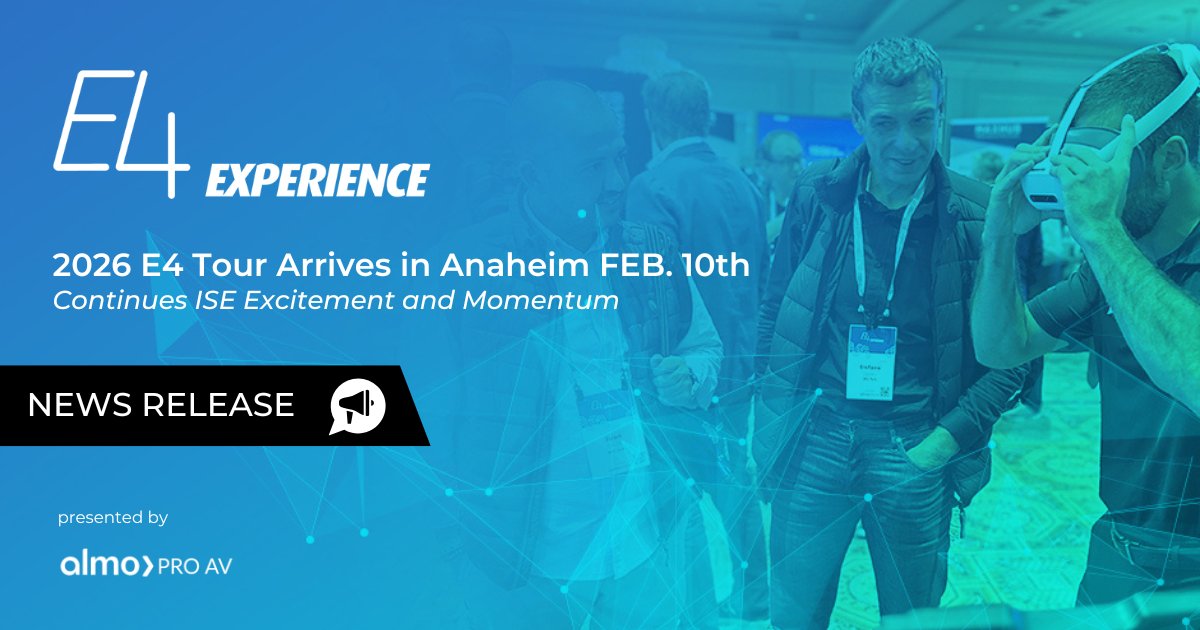 E4 EXPERIENCE

2026 E4 Tour Arrives in Anaheim FEB. 10th

Continues ISE Excitement and Momentum

NEWS RELEASE

presented by

almo PRO AV